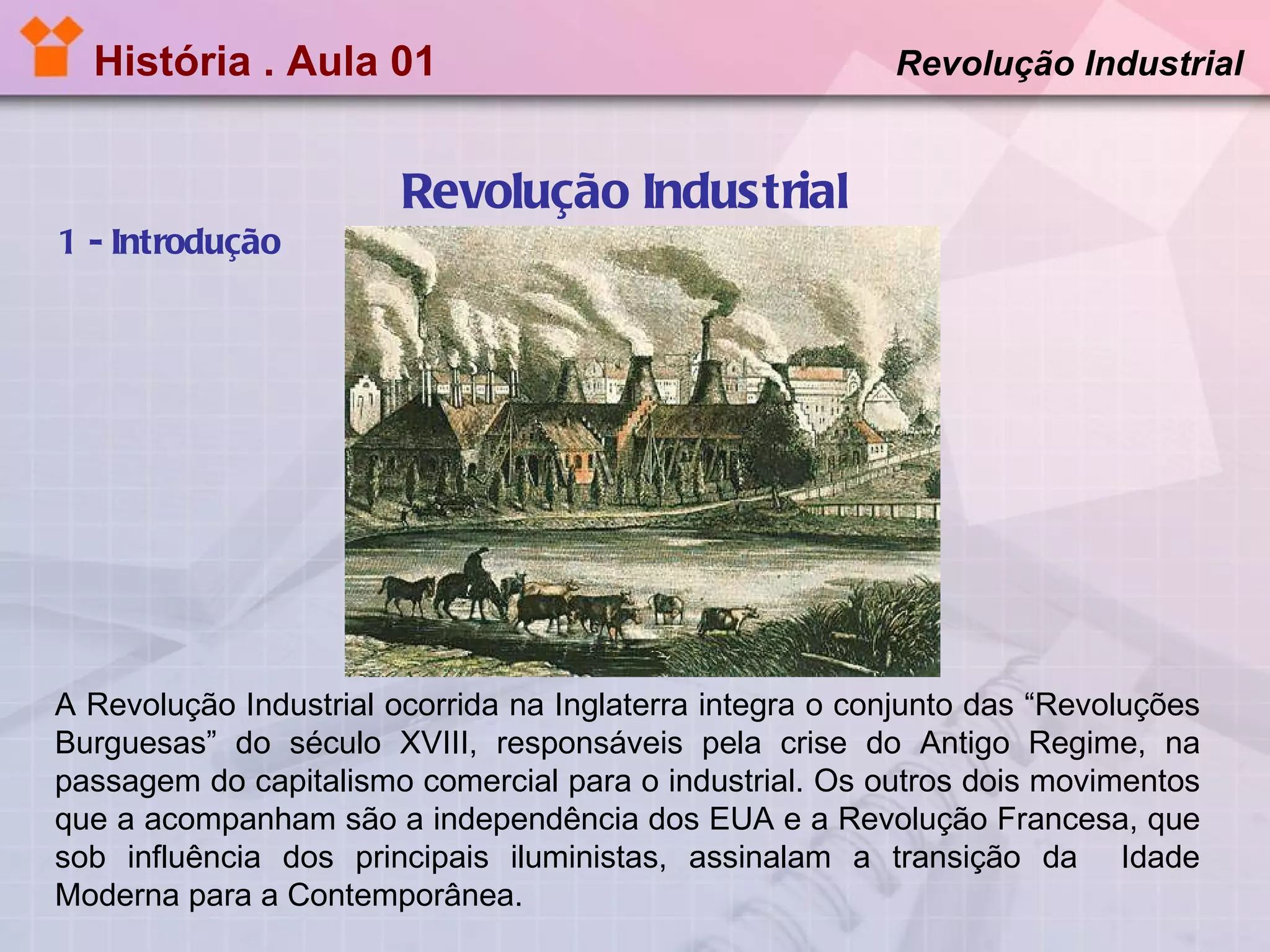 História . Aula 01

Revolução Industrial

Revolução Industrial

1 - Introdução

A Revolução Industrial ocorrida na Inglaterra integra o conjunto das “Revoluções Burguesas” do século XVIII, responsáveis pela crise do Antigo Regime, na passagem do capitalismo comercial para o industrial. Os outros dois movimentos que a acompanham são a independência dos EUA e a Revolução Francesa, que sob influência dos principais iluministas, assinalam a transição da Idade Moderna para a Contemporânea.